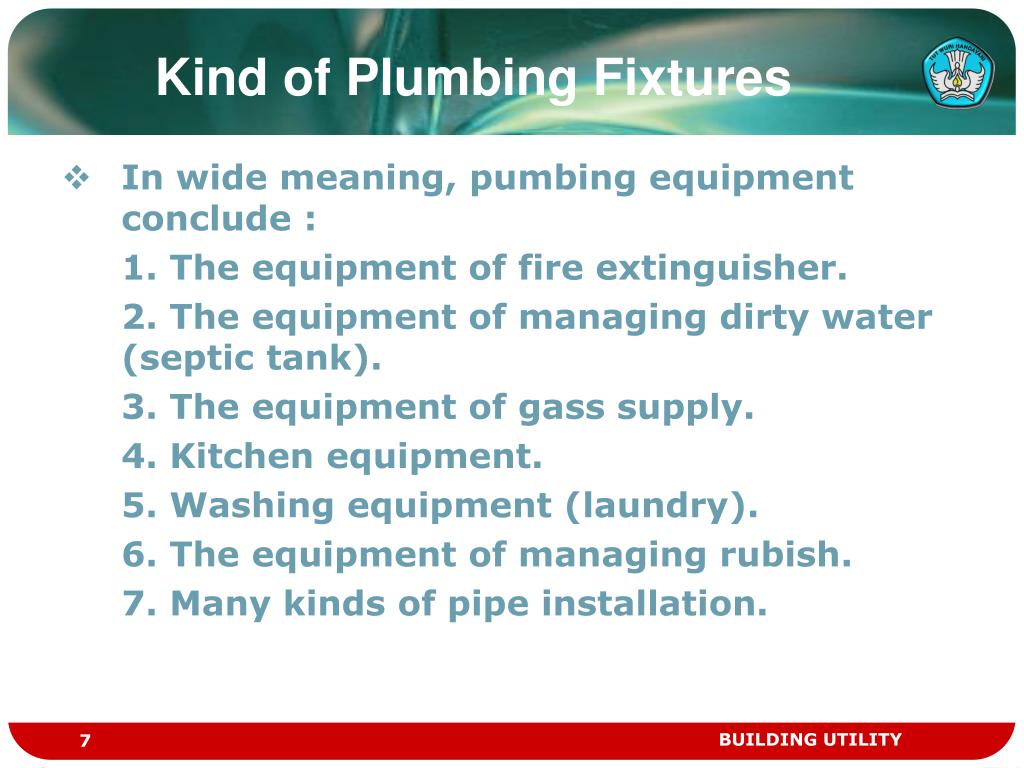 Kind of Plumbing Fixtures

TUT WURI HANDAYANI

❖ In wide meaning, pumbing equipment conclude :

1. The equipment of fire extinguisher.

2. The equipment of managing dirty water (septic tank).

3. The equipment of gass supply.

4. Kitchen equipment.

5. Washing equipment (laundry).

6. The equipment of managing rubish.

7. Many kinds of pipe installation.

7

BUILDING UTILITY